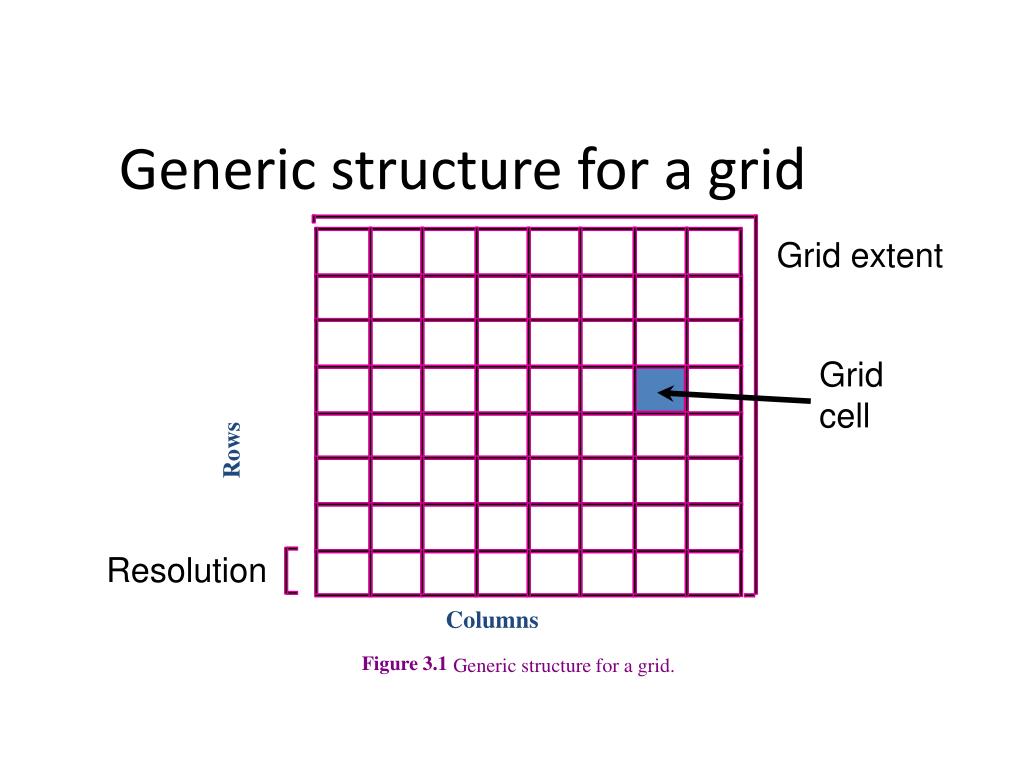 Generic structure for a grid

Grid extent

Grid cell

Rows

Resolution

Columns

Figure 3.1 Generic structure for a grid.